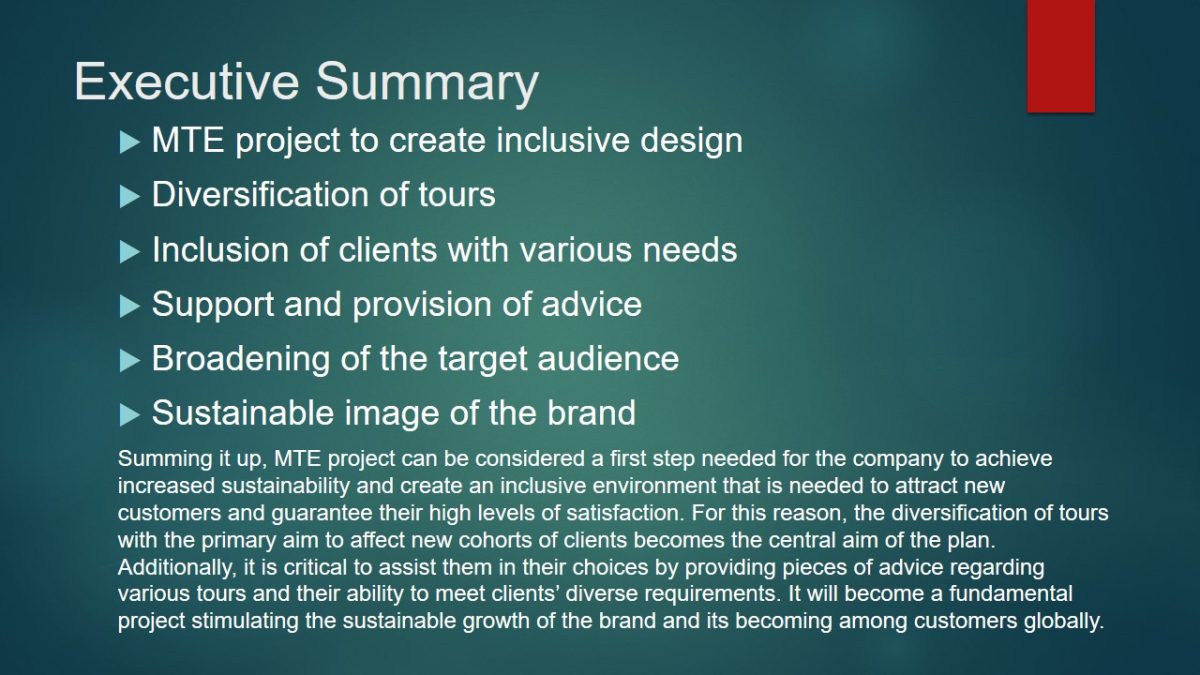 Executive Summary

▶ MTE project to create inclusive design

▶ Diversification of tours

▶ Inclusion of clients with various needs

▶ Support and provision of advice

▶ Broadening of the target audience

▶ Sustainable image of the brand

Summing it up, MTE project can be considered a first step needed for the company to achieve increased sustainability and create an inclusive environment that is needed to attract new customers and guarantee their high levels of satisfaction. For this reason, the diversification of tours with the primary aim to affect new cohorts of clients becomes the central aim of the plan. Additionally, it is critical to assist them in their choices by providing pieces of advice regarding various tours and their ability to meet clients' diverse requirements. It will become a fundamental project stimulating the sustainable growth of the brand and its becoming among customers globally.